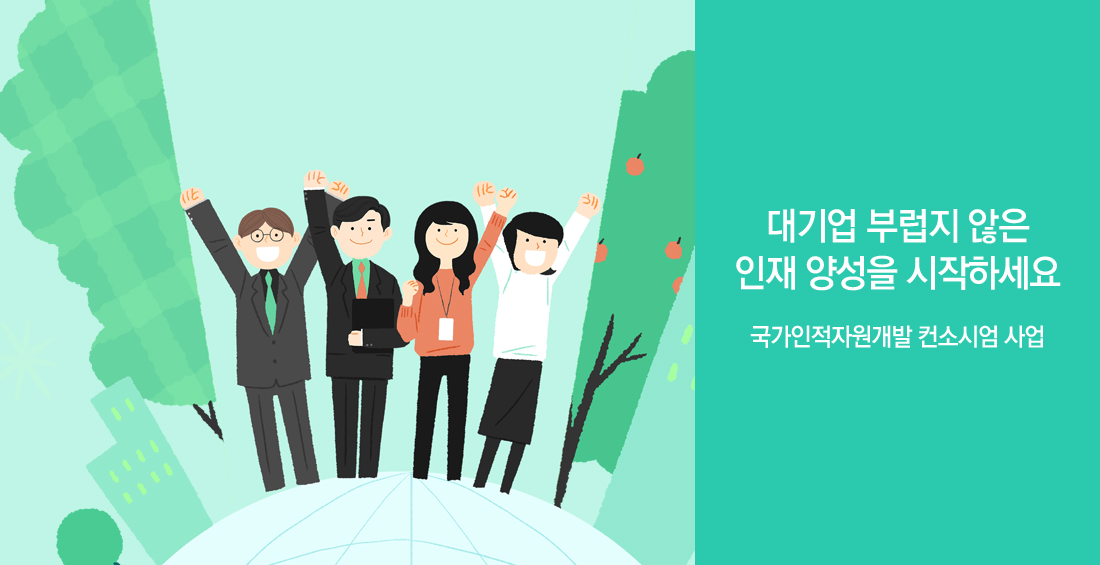 대기업 부럽지 않은
인재 양성을 시작하세요

국가인적자원개발 컨소시엄 사업